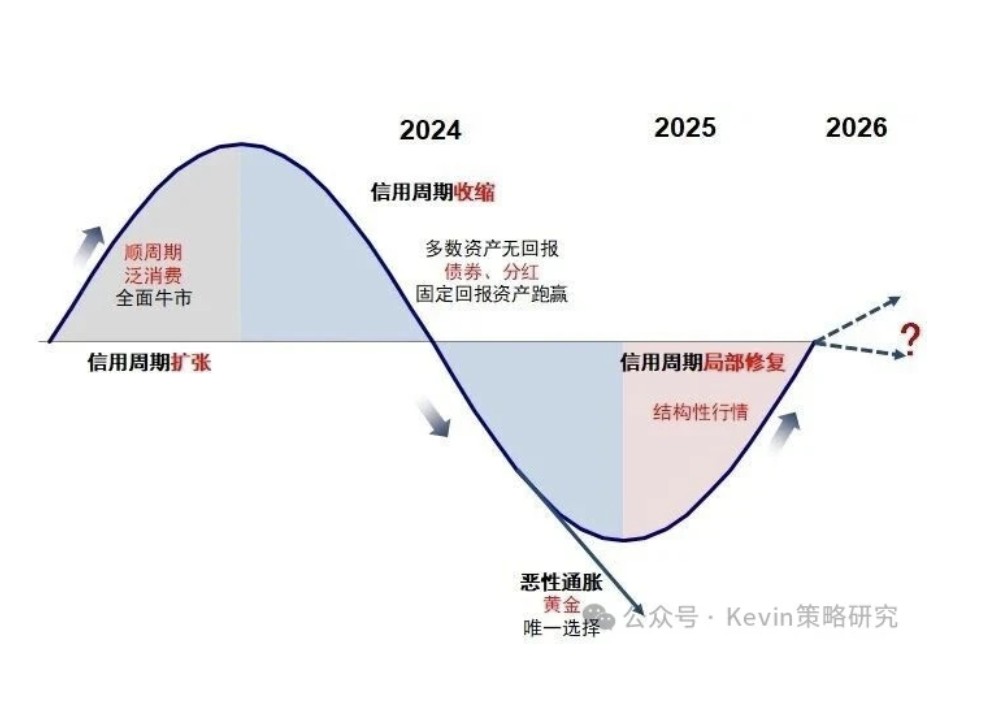 2024

2025

2026

信用周期收缩

顺周期
泛消费
全面牛市

多数资产无回报
债券、分红
固定回报资产跑赢

?

信用周期扩张

信用周期局部修复

结构性行情

恶性通胀
黄金
唯一选择

公众号 · Kevin策略研究